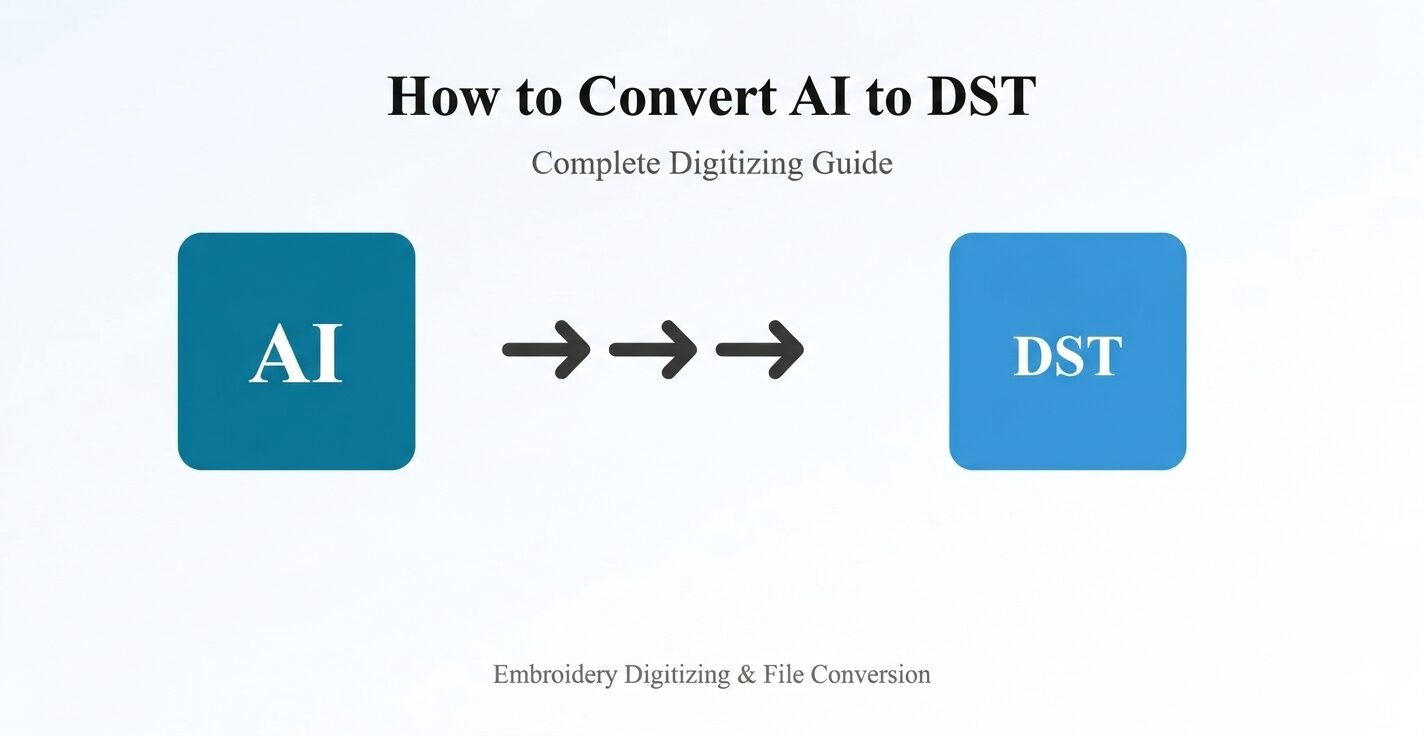 How to Convert AI to DST

Complete Digitizing Guide

AI

DST

Embroidery Digitizing & File Conversion